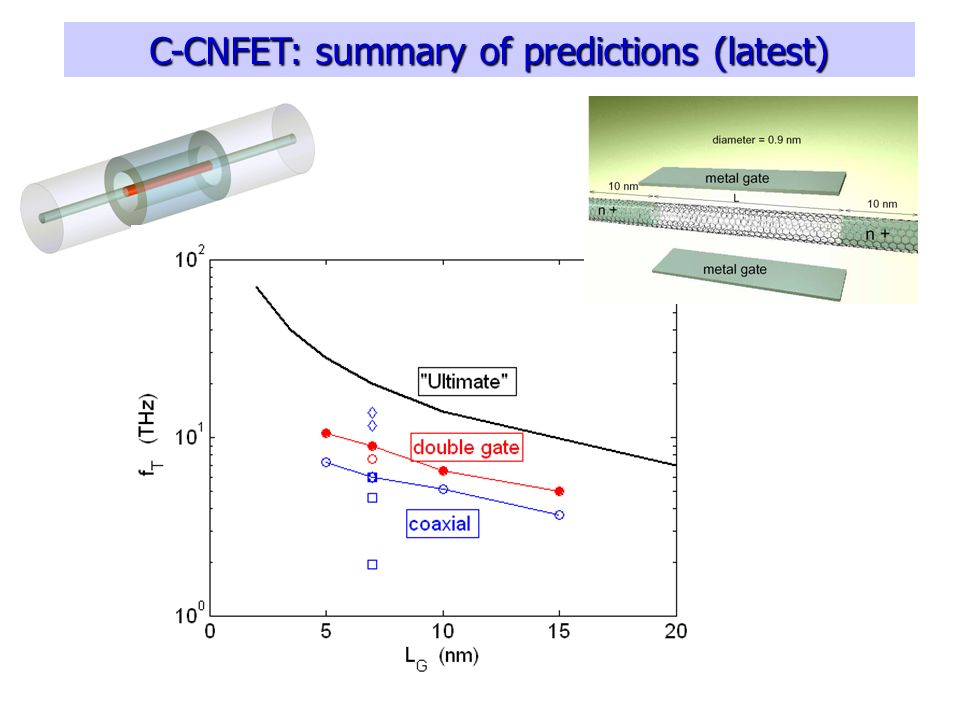 C-CNFET: summary of predictions (latest)

diameter = 0.9 nm

metal gate

10 nm

L

10 nm

n +

n +

metal gate

$10^2$

$10^1$

$10^0$

$f_T$ (THz)

"Ultimate"

double gate

coaxial

0 5 10 15 20

$L_G$ (nm)